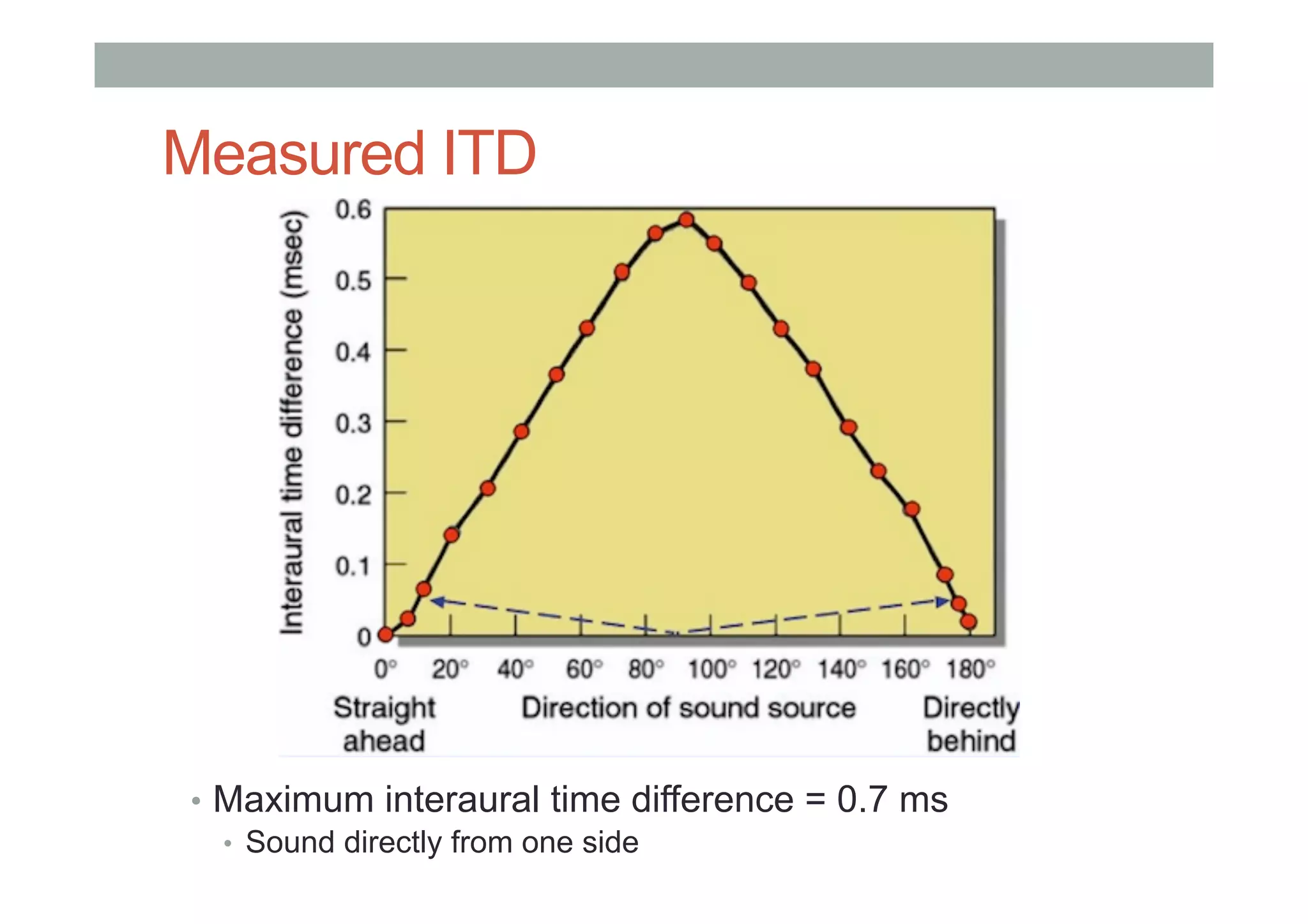 Measured ITD

Interaural time difference (msec)

0.6
0.5
0.4
0.3
0.2
0.1
0

0° 20° 40° 60° 80° 100° 120° 140° 160° 180°

Straight ahead

Direction of sound source

Directly behind

• Maximum interaural time difference = 0.7 ms
  • Sound directly from one side